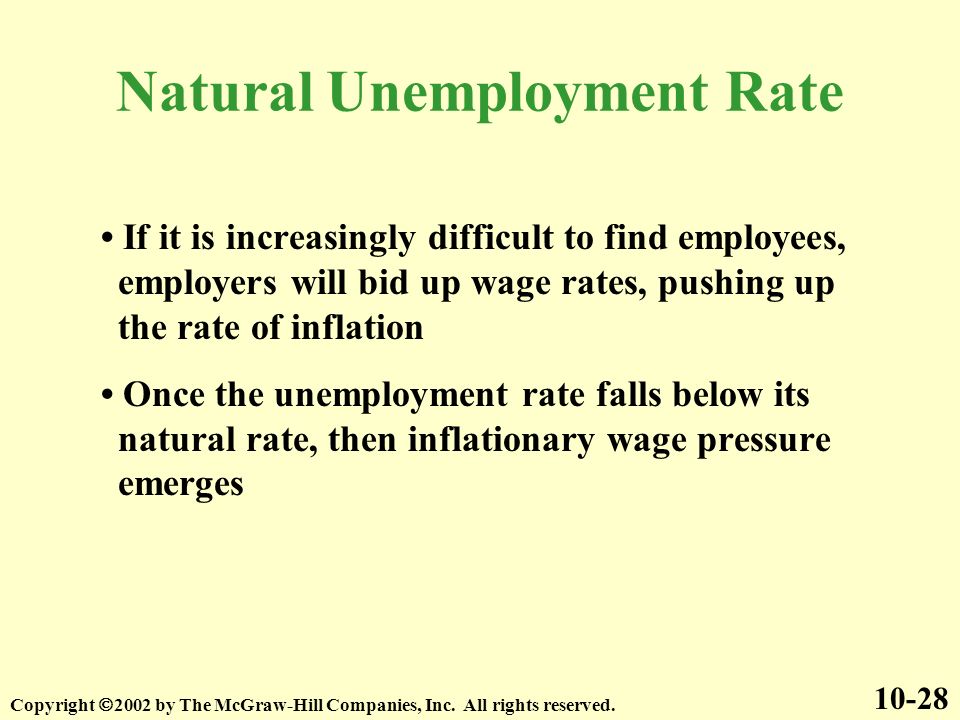 Natural Unemployment Rate

• If it is increasingly difficult to find employees, employers will bid up wage rates, pushing up the rate of inflation

• Once the unemployment rate falls below its natural rate, then inflationary wage pressure emerges

Copyright ©2002 by The McGraw-Hill Companies, Inc. All rights reserved.

10-28